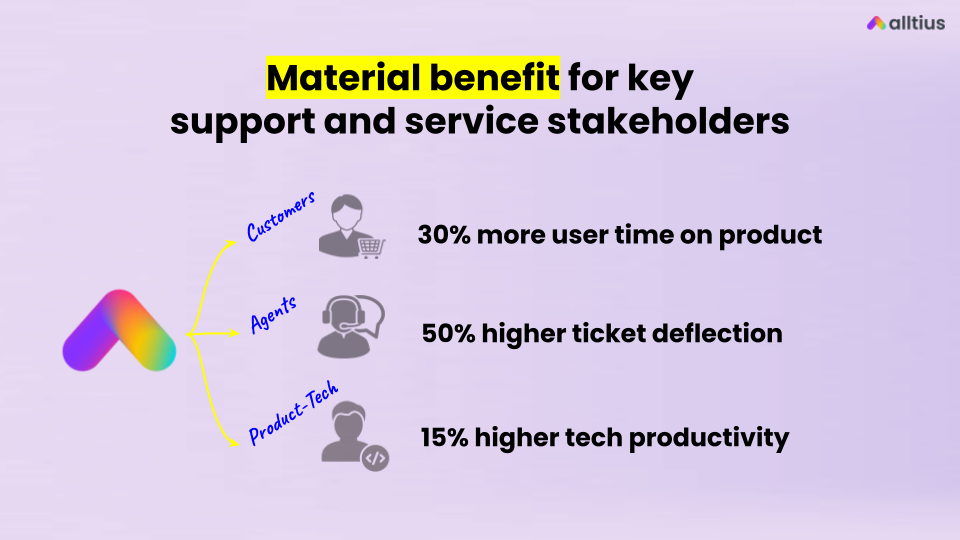 alltius

Material benefit for key support and service stakeholders

Customers

30% more user time on product

Agents

50% higher ticket deflection

Product-Tech

15% higher tech productivity